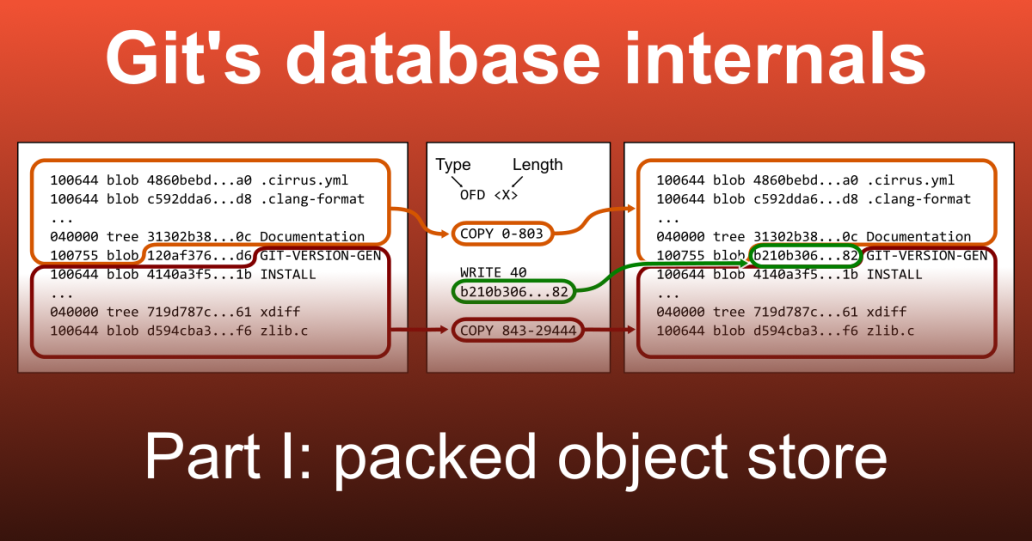 Git's database internals

100644 blob 4860bebd...a0 .cirrus.yml
100644 blob c592dda6...d8 .clang-format
...
040000 tree 31302b38...0c Documentation
100755 blob 120af376...d6 GIT-VERSION-GEN
100644 blob 4140a3f5...1b INSTALL
...
040000 tree 719d787c...61 xdiff
100644 blob d594cba3...f6 zlib.c

Type Length
OFD <X>

COPY 0-803

WRITE 40
b210b306...82

COPY 843-29444

100644 blob 4860bebd...a0 .cirrus.yml
100644 blob c592dda6...d8 .clang-format
...
040000 tree 31302b38...0c Documentation
100755 blob b210b306...82 GIT-VERSION-GEN
100644 blob 4140a3f5...1b INSTALL
...
040000 tree 719d787c...61 xdiff
100644 blob d594cba3...f6 zlib.c

Part I: packed object store